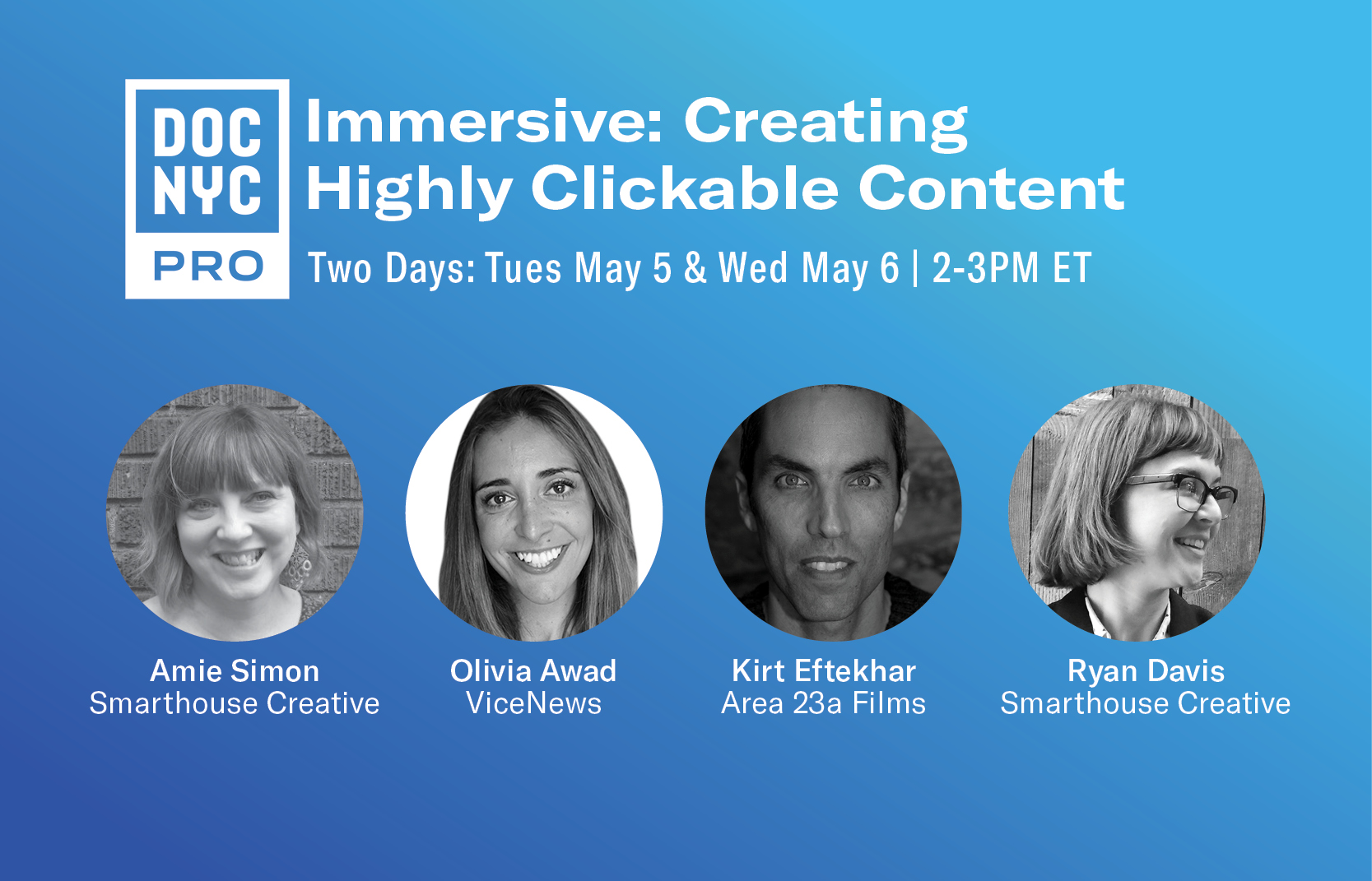 DOC NYC PRO

Immersive: Creating Highly Clickable Content

Two Days: Tues May 5 & Wed May 6 | 2-3PM ET

Amie Simon
Smarthouse Creative

Olivia Awad
ViceNews

Kirt Eftekhar
Area 23a Films

Ryan Davis
Smarthouse Creative